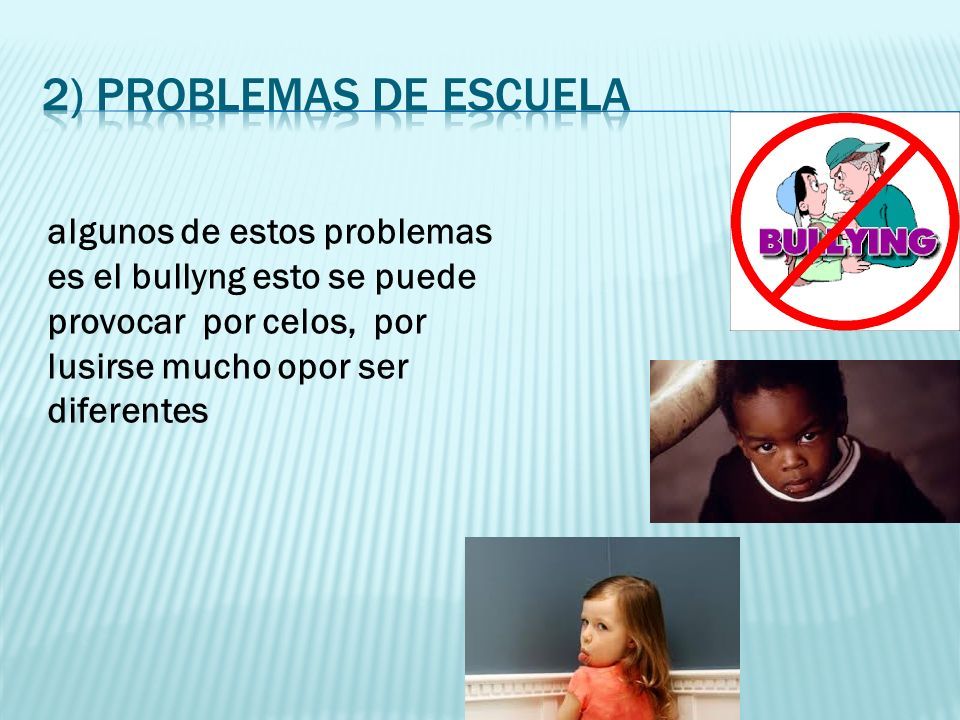 2) PROBLEMAS DE ESCUELA

algunos de estos problemas es el bullyng esto se puede provocar por celos, por lusirse mucho opor ser diferentes

BULLYING